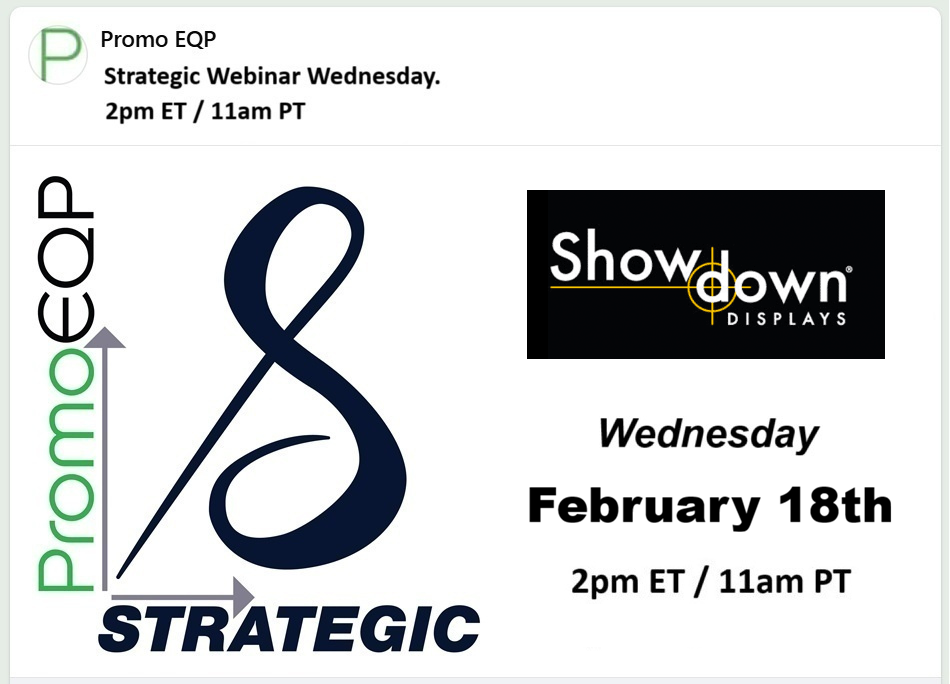 P

Promo EQP

Strategic Webinar Wednesday.
2pm ET / 11am PT

PromoEQP

S

STRATEGIC

Showdown®
DISPLAYS

Wednesday

February 18th

2pm ET / 11am PT